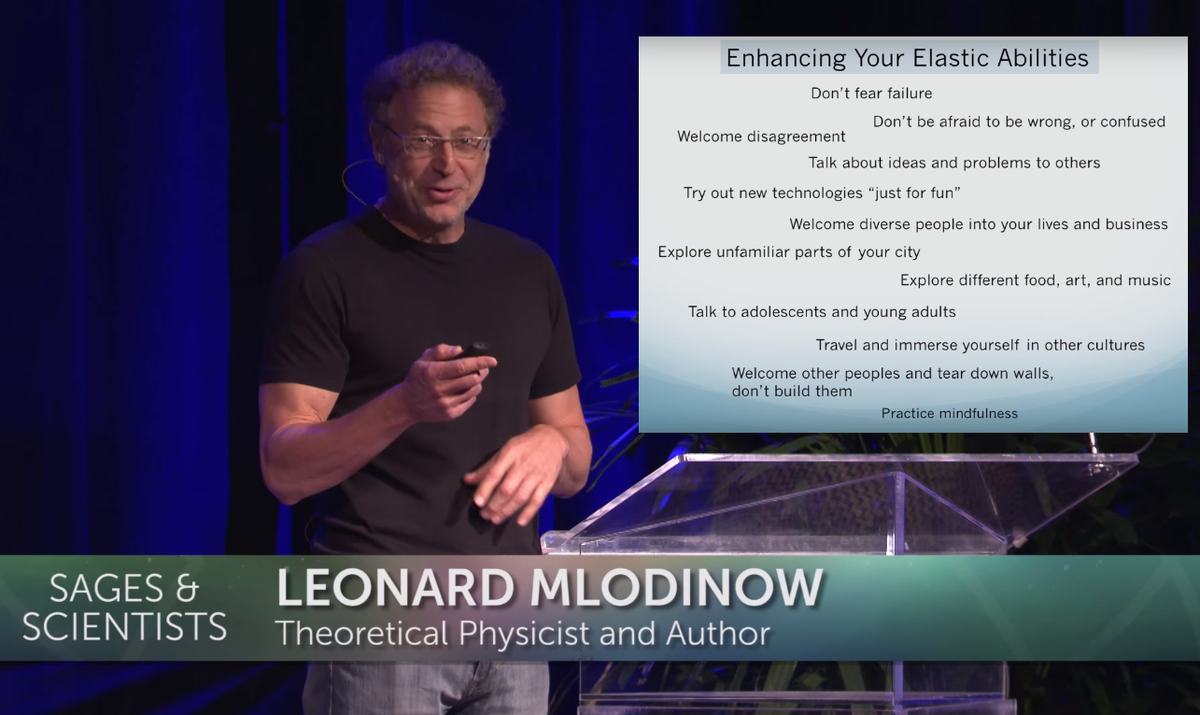 Enhancing Your Elastic Abilities

Don't fear failure

Don't be afraid to be wrong, or confused

Welcome disagreement

Talk about ideas and problems to others

Try out new technologies "just for fun"

Welcome diverse people into your lives and business

Explore unfamiliar parts of your city

Explore different food, art, and music

Talk to adolescents and young adults

Travel and immerse yourself in other cultures

Welcome other peoples and tear down walls, don't build them

Practice mindfulness

SAGES & SCIENTISTS

LEONARD MLODINOW
Theoretical Physicist and Author